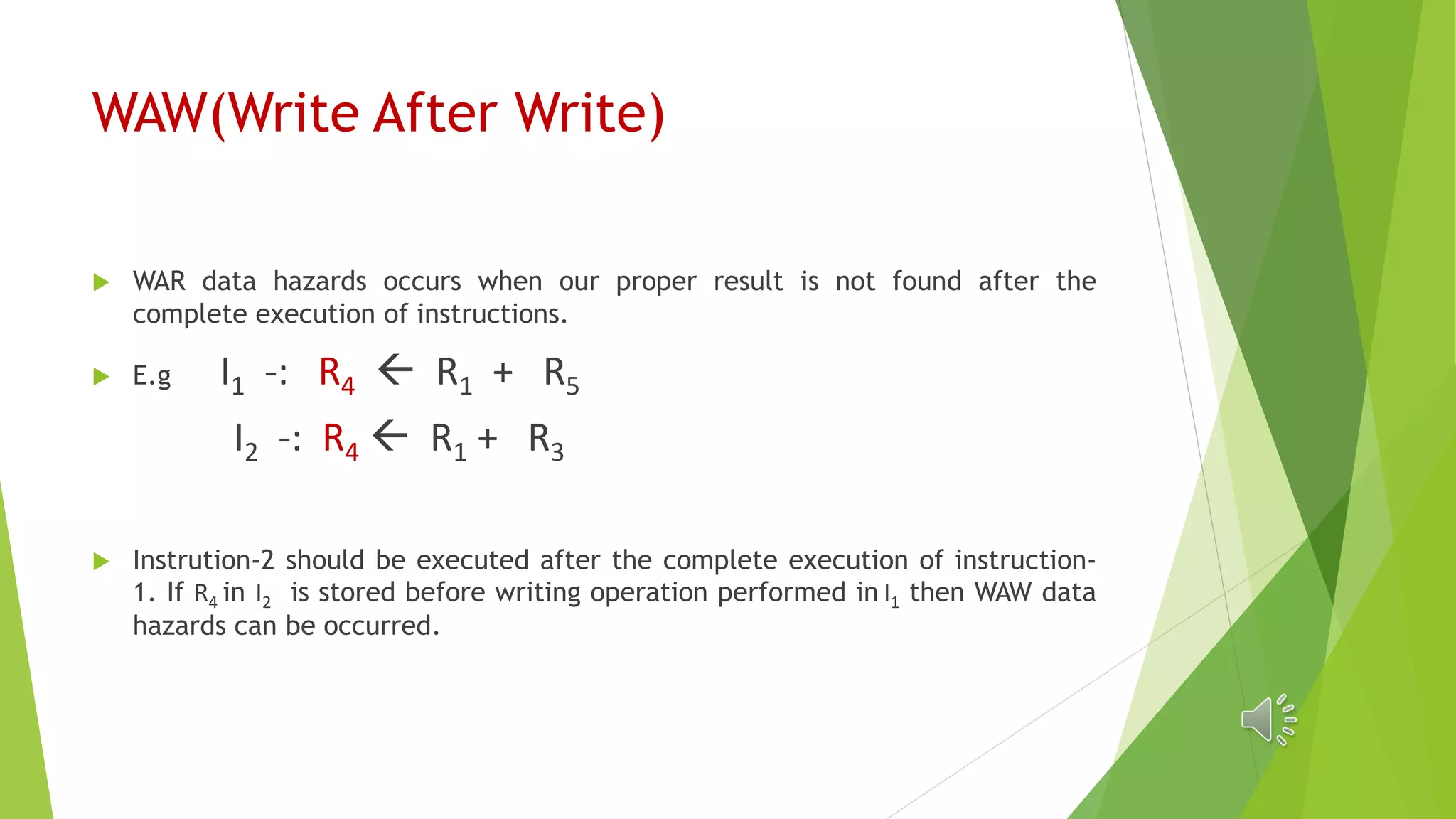 WAW(Write After Write)

WAR data hazards occurs when our proper result is not found after the complete execution of instructions.

E.g $I_1$ -: $R_4 \leftarrow R_1 + R_5$

$I_2$ -: $R_4 \leftarrow R_1 + R_3$

Instrution-2 should be executed after the complete execution of instruction-1. If $R_4$ in $I_2$ is stored before writing operation performed in $I_1$ then WAW data hazards can be occurred.